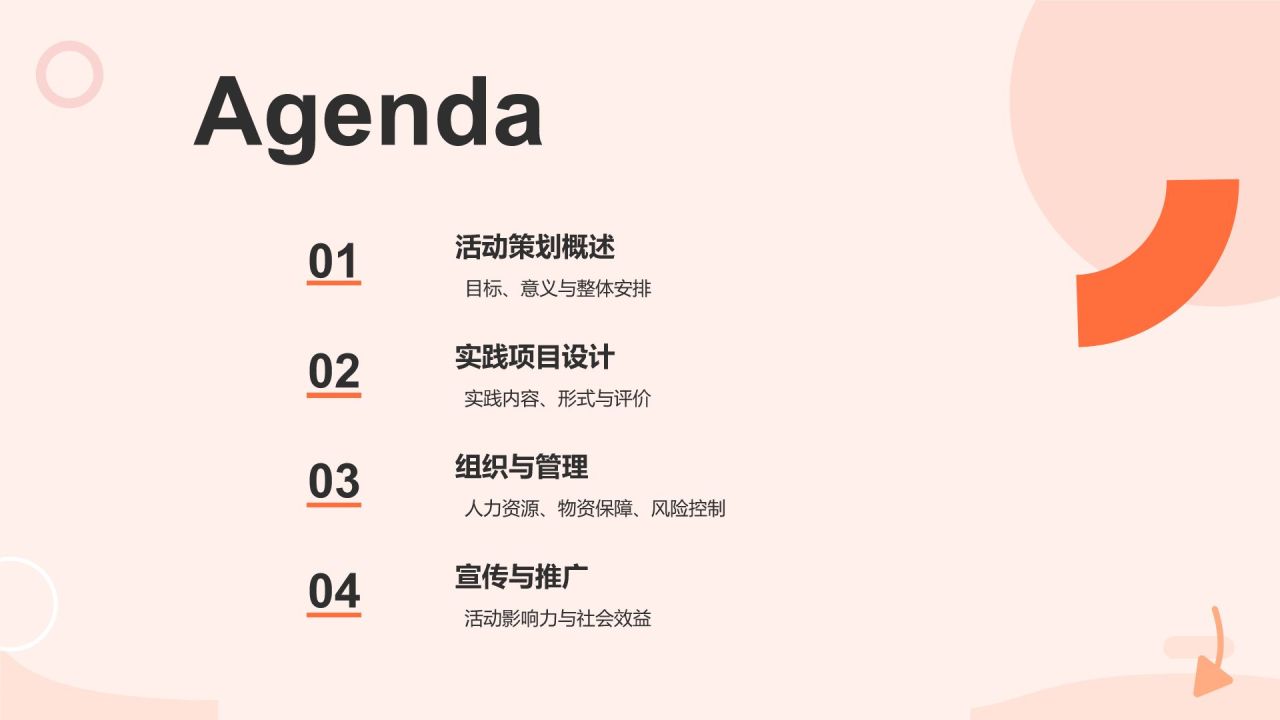 Agenda

01
活动策划概述
目标、意义与整体安排

02
实践项目设计
实践内容、形式与评价

03
组织与管理
人力资源、物资保障、风险控制

04
宣传与推广
活动影响力与社会效益